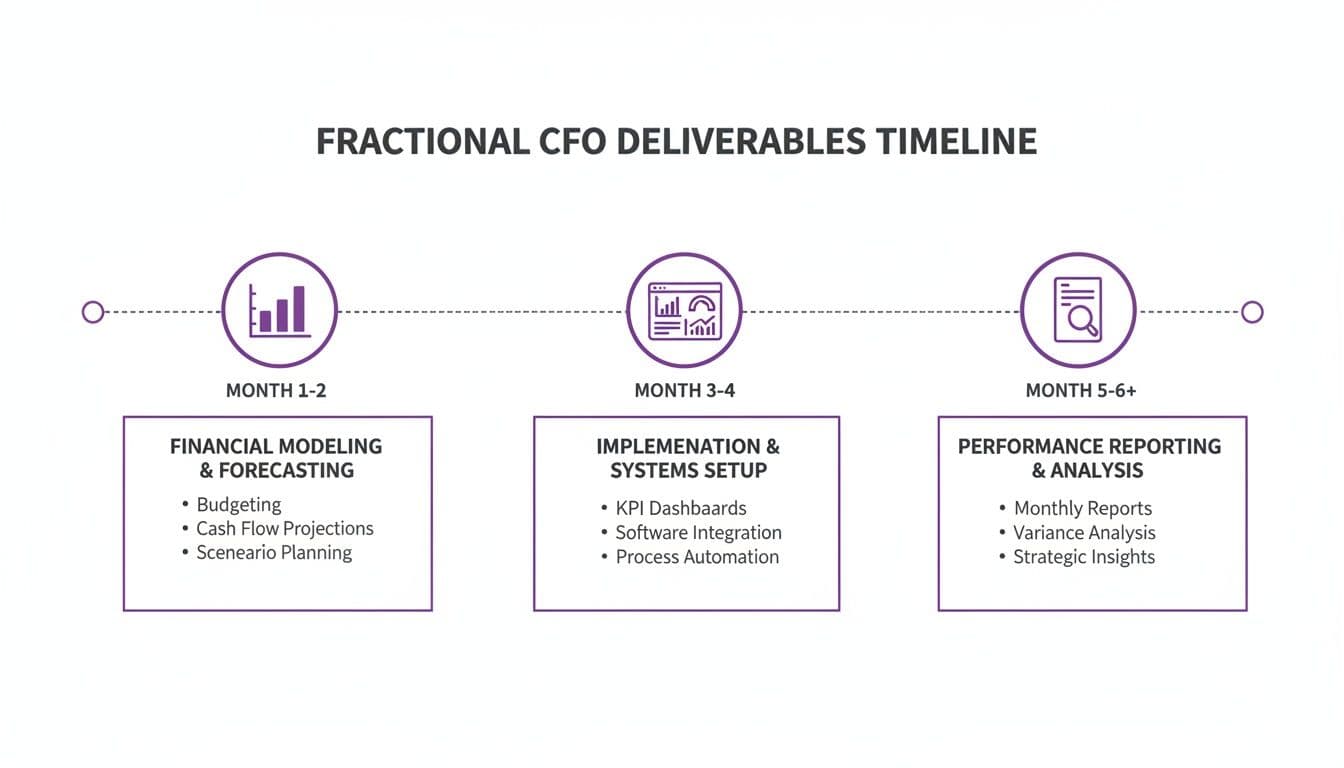 FRACTIONAL CFO DELIVERABLES TIMELINE

MONTH 1-2

FINANCIAL MODELING & FORECASTING

• Budgeting
• Cash Flow Projections
• Sceneario Planning

MONTH 3-4

IMPLEMENATION & SYSTEMS SETUP

• KPI Dashbaards
• Software Integration
• Process Automation

MONTH 5-6+

PERFORMANCE REPORTING & ANALYSIS

• Monthly Reports
• Variance Analysis
• Strategic Insights